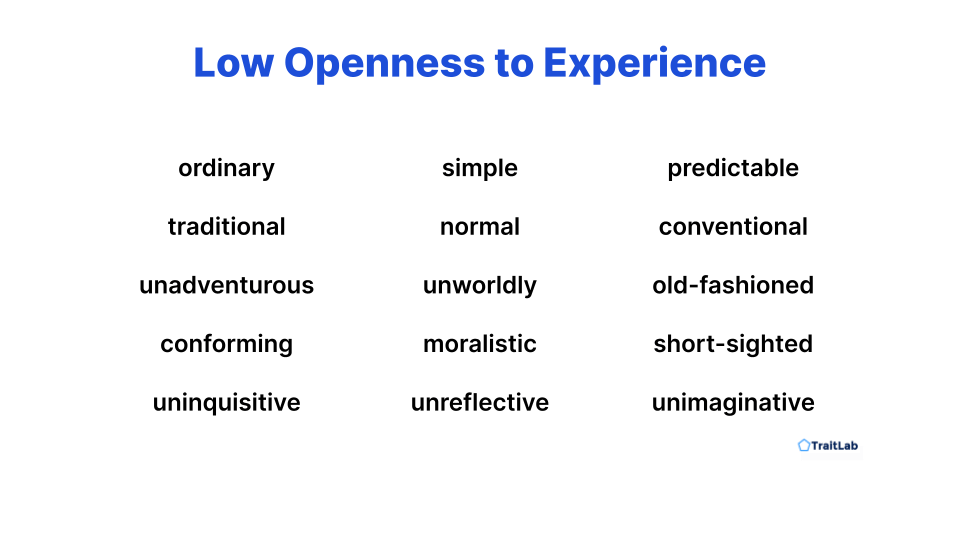 Low Openness to Experience

ordinary
traditional
unadventurous
conforming
uninquisitive

simple
normal
unworldly
moralistic
unreflective

predictable
conventional
old-fashioned
short-sighted
unimaginative

TraitLab